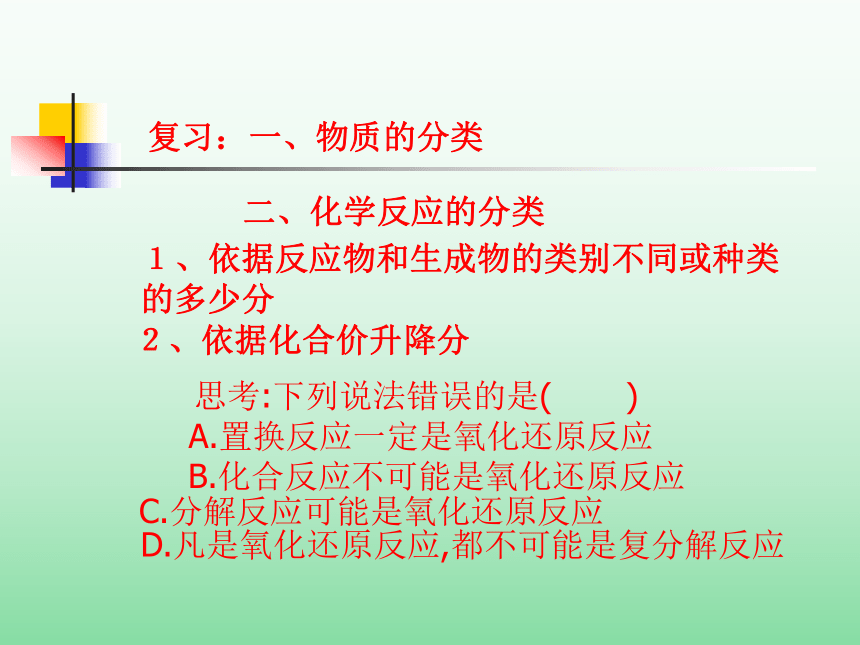 复习：一、物质的分类

二、化学反应的分类

１、依据反应物和生成物的类别不同或种类的多少分

２、依据化合价升降分

思考:下列说法错误的是(　　)

A.置换反应一定是氧化还原反应

B.化合反应不可能是氧化还原反应

C.分解反应可能是氧化还原反应

D.凡是氧化还原反应,都不可能是复分解反应